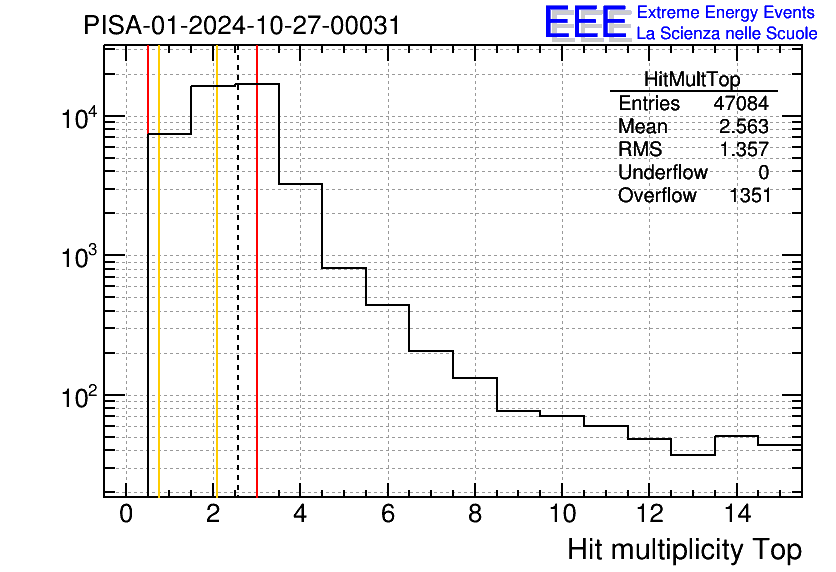 PISA-01-2024-10-27-00031

EEE Extreme Energy Events
La Scienza nelle Scuole

| HitMultTop | |
|---|---|
| Entries | 47084 |
| Mean | 2.563 |
| RMS | 1.357 |
| Underflow | 0 |
| Overflow | 1351 |

$10^4$
$10^3$
$10^2$

0 2 4 6 8 10 12 14

Hit multiplicity Top